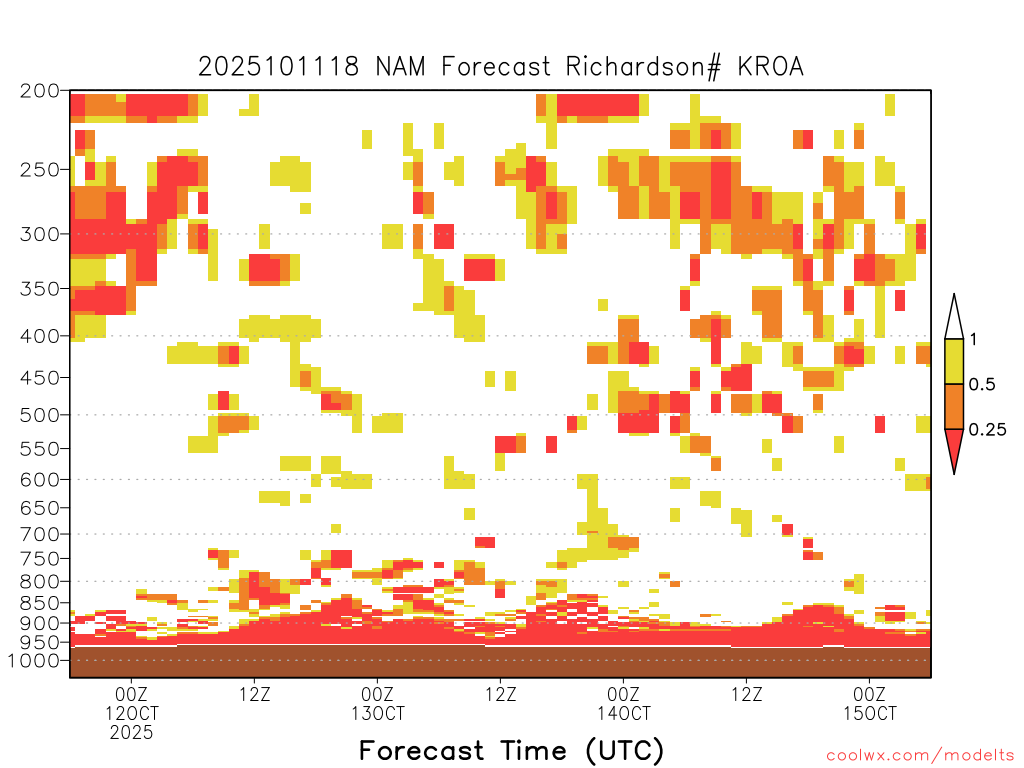 2025101118 NAM Forecast Richardson# KROA

200
250
300
350
400
450
500
550
600
650
700
750
800
850
900
950
1000

1
0.5
0.25

00Z
12OCT
2025
12Z
00Z
13OCT
12Z
00Z
14OCT
12Z
00Z
15OCT

Forecast Time (UTC)

coolwx.com/modelts